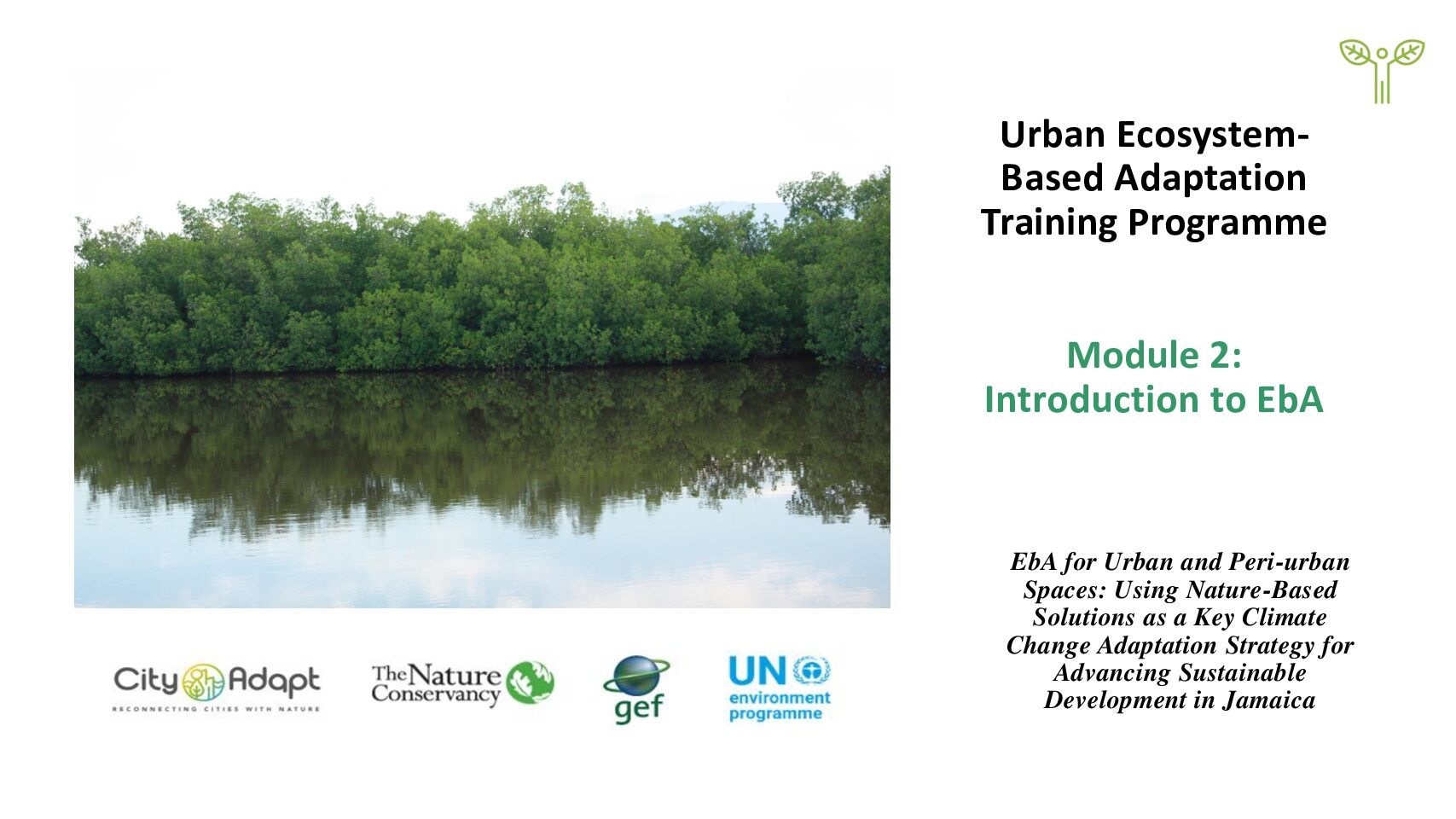 Urban Ecosystem-Based Adaptation Training Programme

Module 2: Introduction to EbA

EbA for Urban and Peri-urban Spaces: Using Nature-Based Solutions as a Key Climate Change Adaptation Strategy for Advancing Sustainable Development in Jamaica

City Adapt
RECONNECTING CITIES WITH NATURE

The Nature Conservancy

gef

UN environment programme